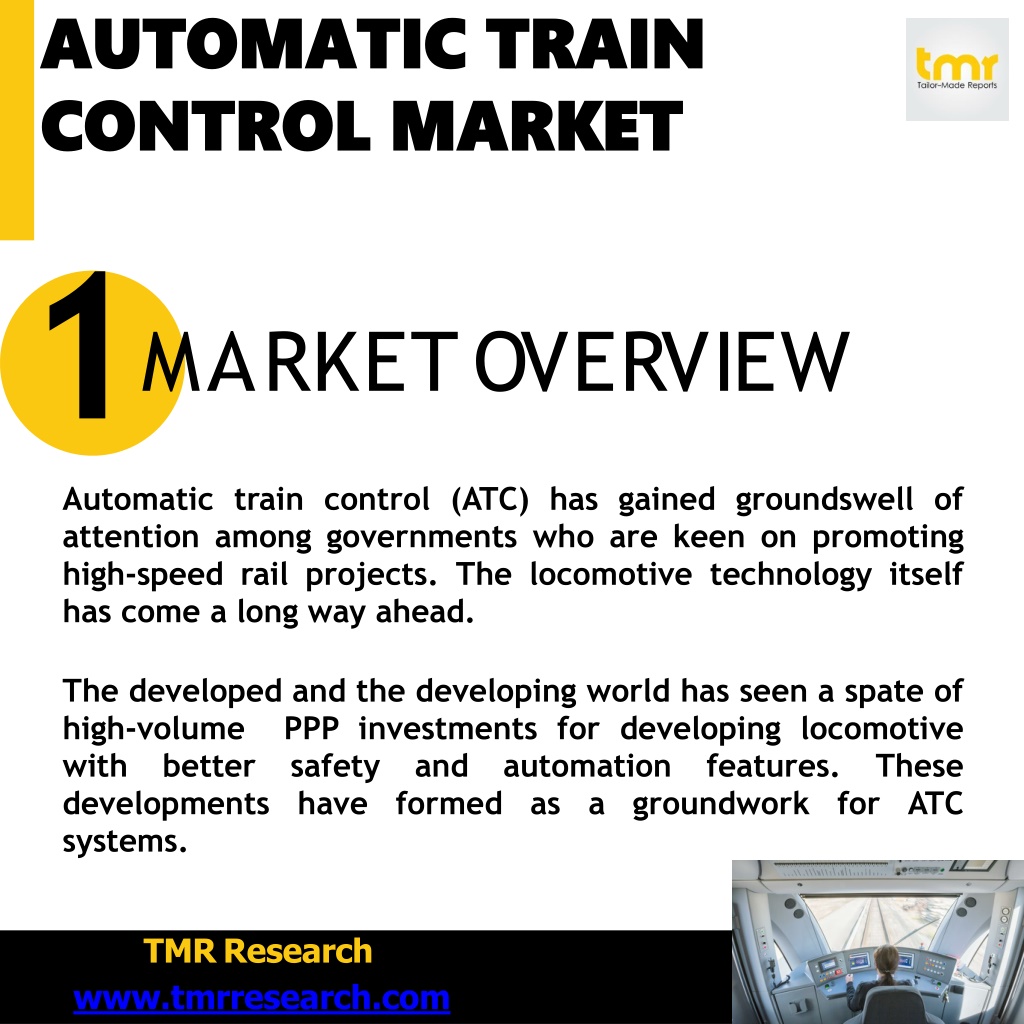 AUTOMATIC TRAIN CONTROL MARKET

tmr
Tailor-Made Reports

1 MARKET OVERVIEW

Automatic train control (ATC) has gained groundswell of attention among governments who are keen on promoting high-speed rail projects. The locomotive technology itself has come a long way ahead.

The developed and the developing world has seen a spate of high-volume PPP investments for developing locomotive with better safety and automation features. These developments have formed as a groundwork for ATC systems.

TMR Research
www.tmrresearch.com